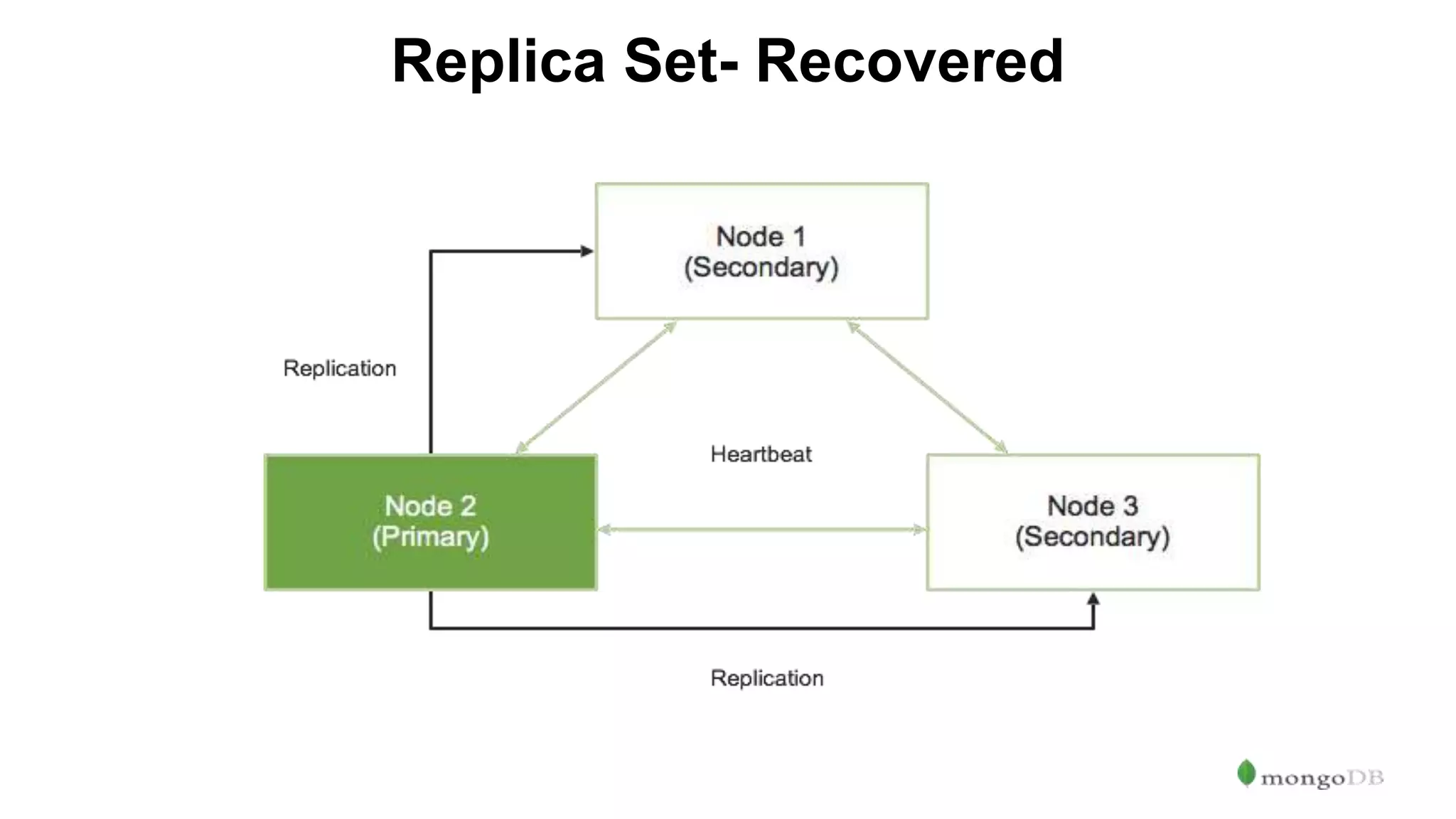 Replica Set- Recovered

Node 1
(Secondary)

Replication

Heartbeat

Node 2
(Primary)

Node 3
(Secondary)

Replication

mongoDB